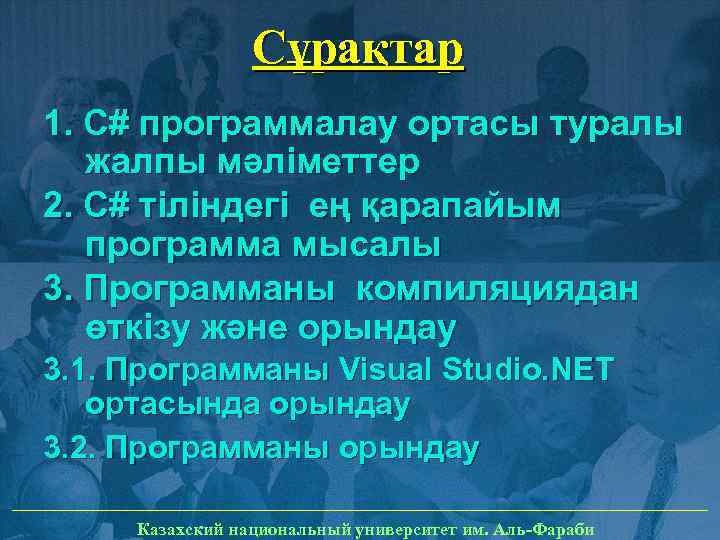 Сұрақтар

1. C# программалау ортасы туралы жалпы мәліметтер

2. C# тіліндегі ең қарапайым программа мысалы

3. Программаны компиляциядан өткізу және орындау

3.1. Программаны Visual Studio.NET ортасында орындау

3.2. Программаны орындау

Казахский национальный университет им. Аль-Фараби